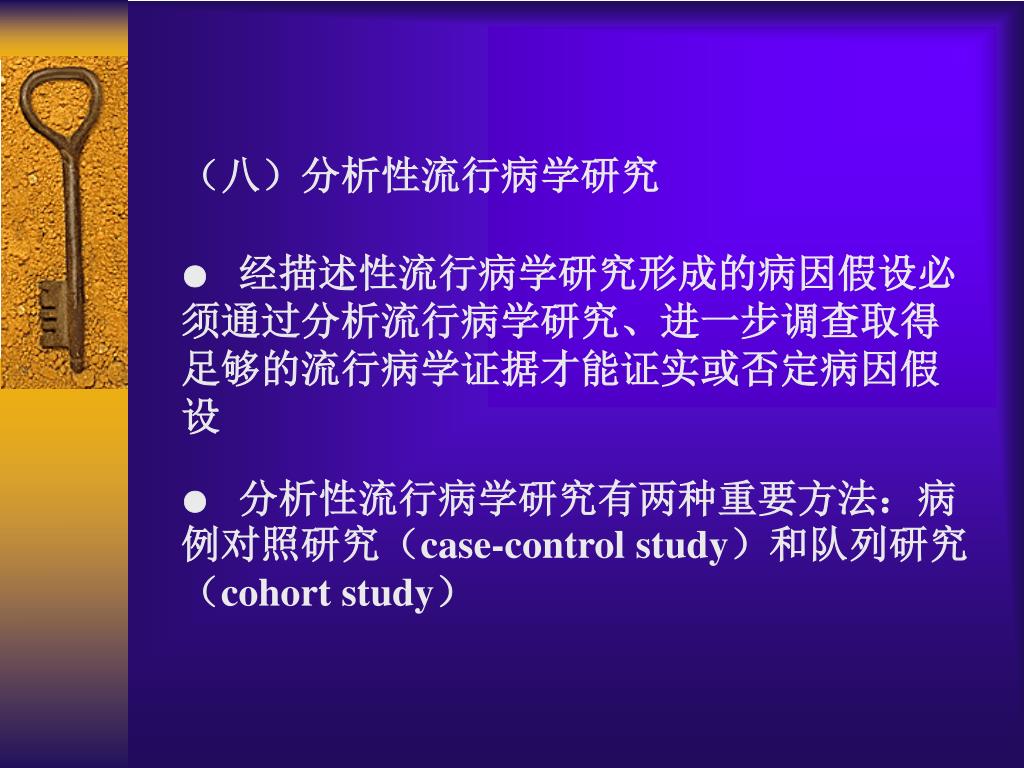 （八）分析性流行病学研究

● 经描述性流行病学研究形成的病因假设必须通过分析流行病学研究、进一步调查取得足够的流行病学证据才能证实或否定病因假设

● 分析性流行病学研究有两种重要方法：病例对照研究（case-control study）和队列研究（cohort study）